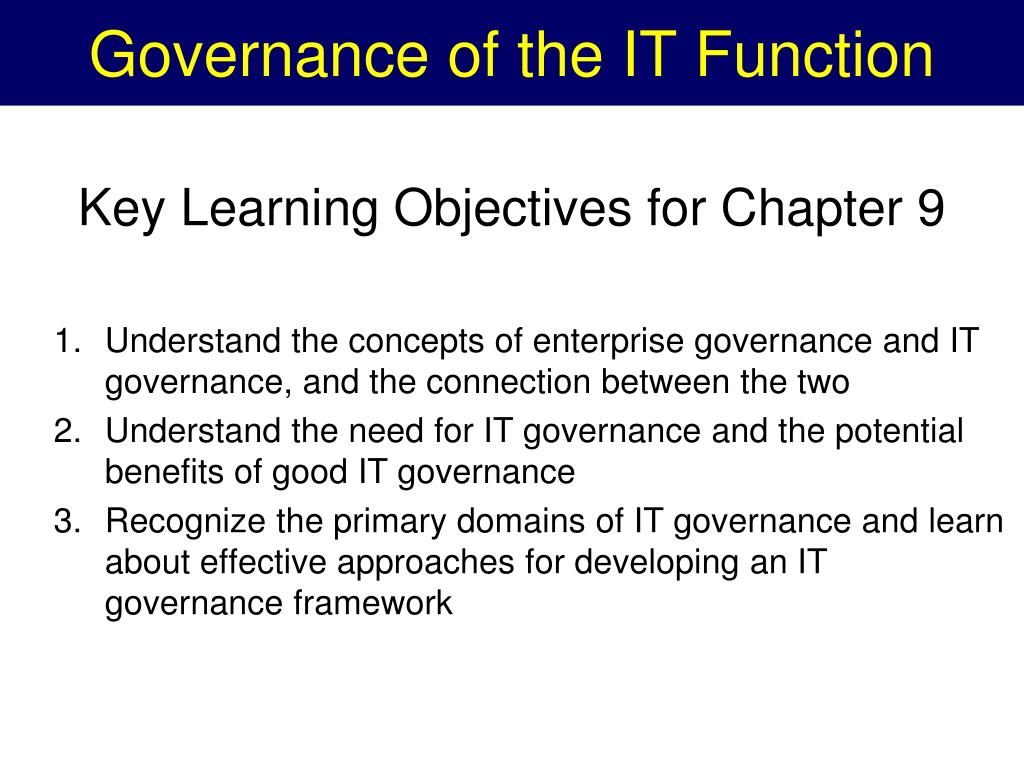 Governance of the IT Function

Key Learning Objectives for Chapter 9

1. Understand the concepts of enterprise governance and IT governance, and the connection between the two
2. Understand the need for IT governance and the potential benefits of good IT governance
3. Recognize the primary domains of IT governance and learn about effective approaches for developing an IT governance framework